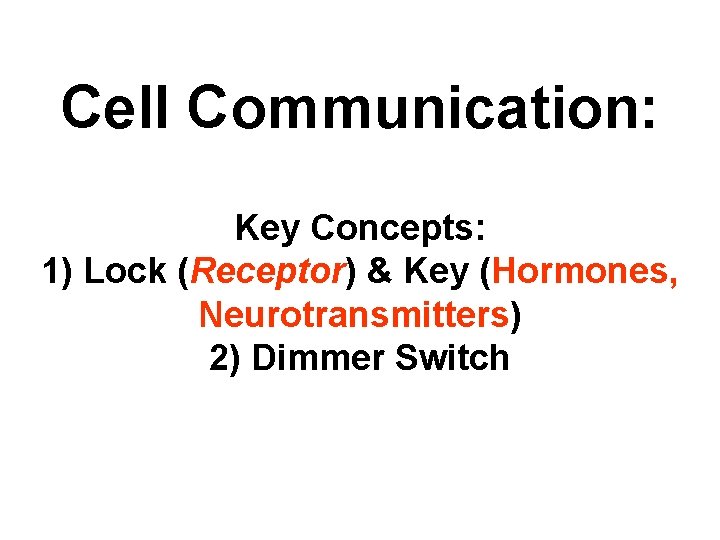 Cell Communication:

Key Concepts:
1) Lock (Receptor) & Key (Hormones, Neurotransmitters)
2) Dimmer Switch